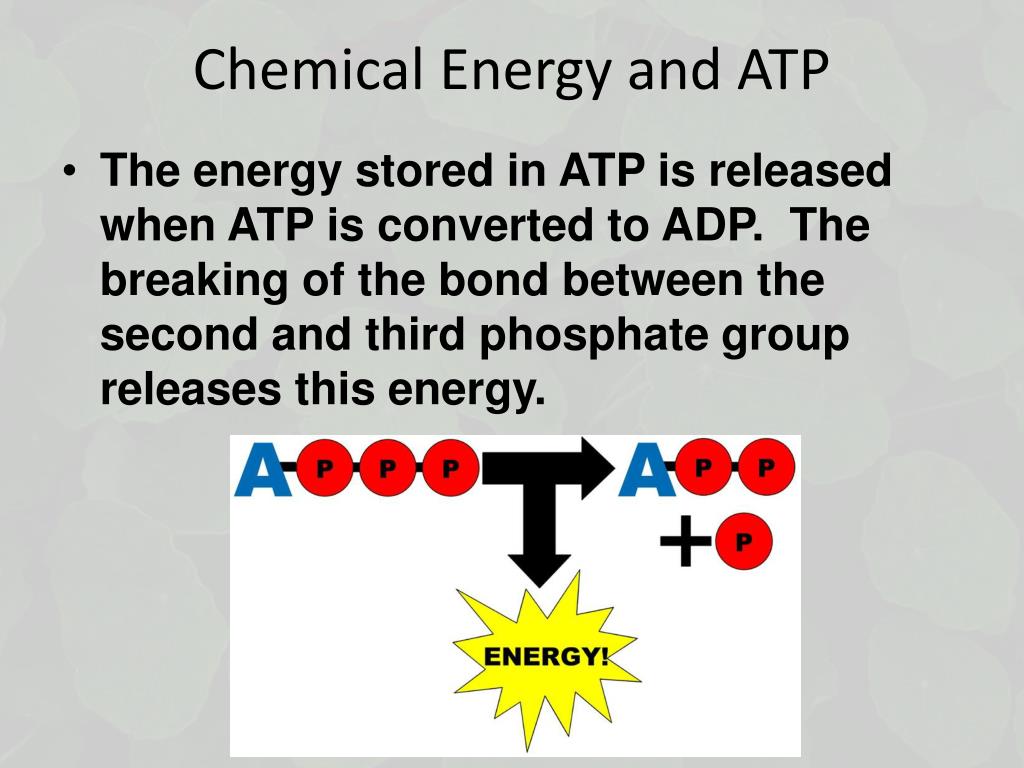 Chemical Energy and ATP

• The energy stored in ATP is released when ATP is converted to ADP. The breaking of the bond between the second and third phosphate group releases this energy.

A P P P A P P + P

ENERGY!